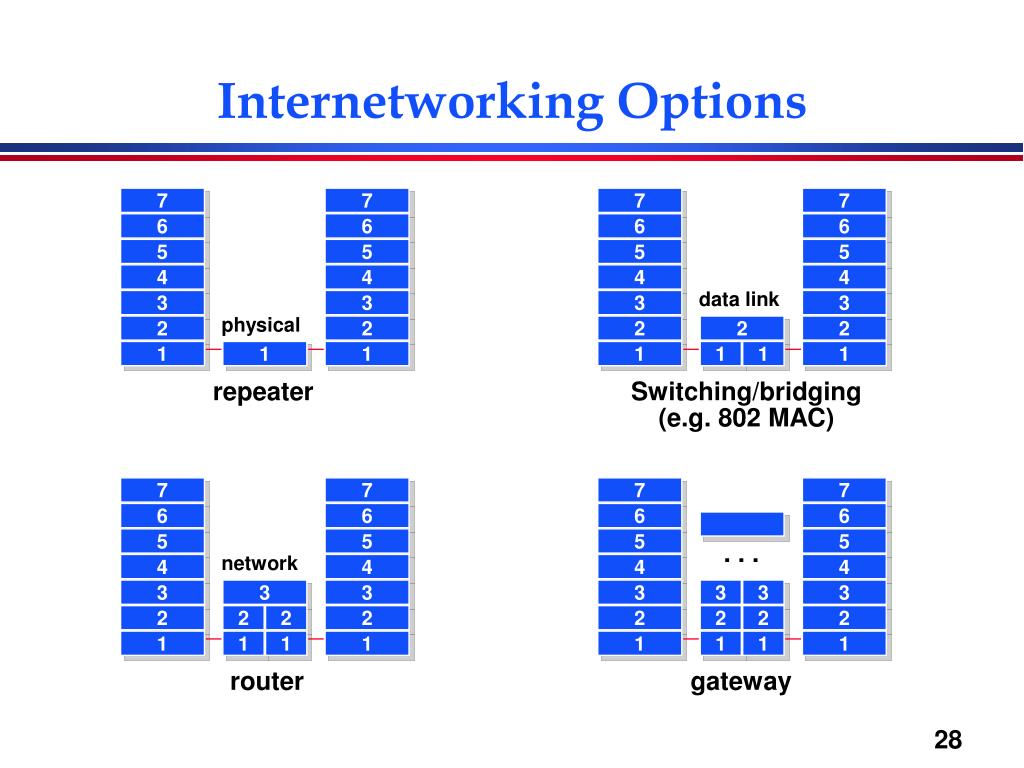 Internetworking Options

7
6
5
4
3
2
1

physical
1

7
6
5
4
3
2
1

repeater

7
6
5
4
3
2
1

data link
2
1 1

7
6
5
4
3
2
1

Switching/bridging
(e.g. 802 MAC)

7
6
5
4
3
2
1

network
3
2 2
1 1

7
6
5
4
3
2
1

router

7
6
5
4
3
2
1

. . .
3 3
2 2
1 1

7
6
5
4
3
2
1

gateway

28